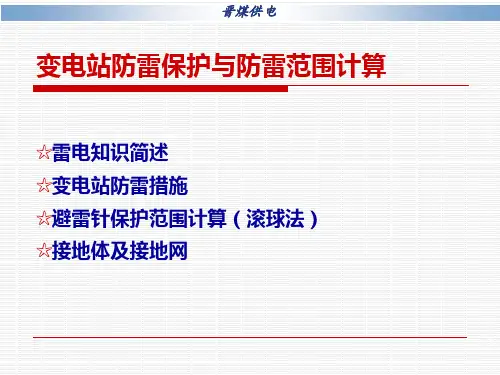 晋煤供电

变电站防雷保护与防雷范围计算

☆雷电知识简述
☆变电站防雷措施
☆避雷针保护范围计算（滚球法）
☆接地体及接地网